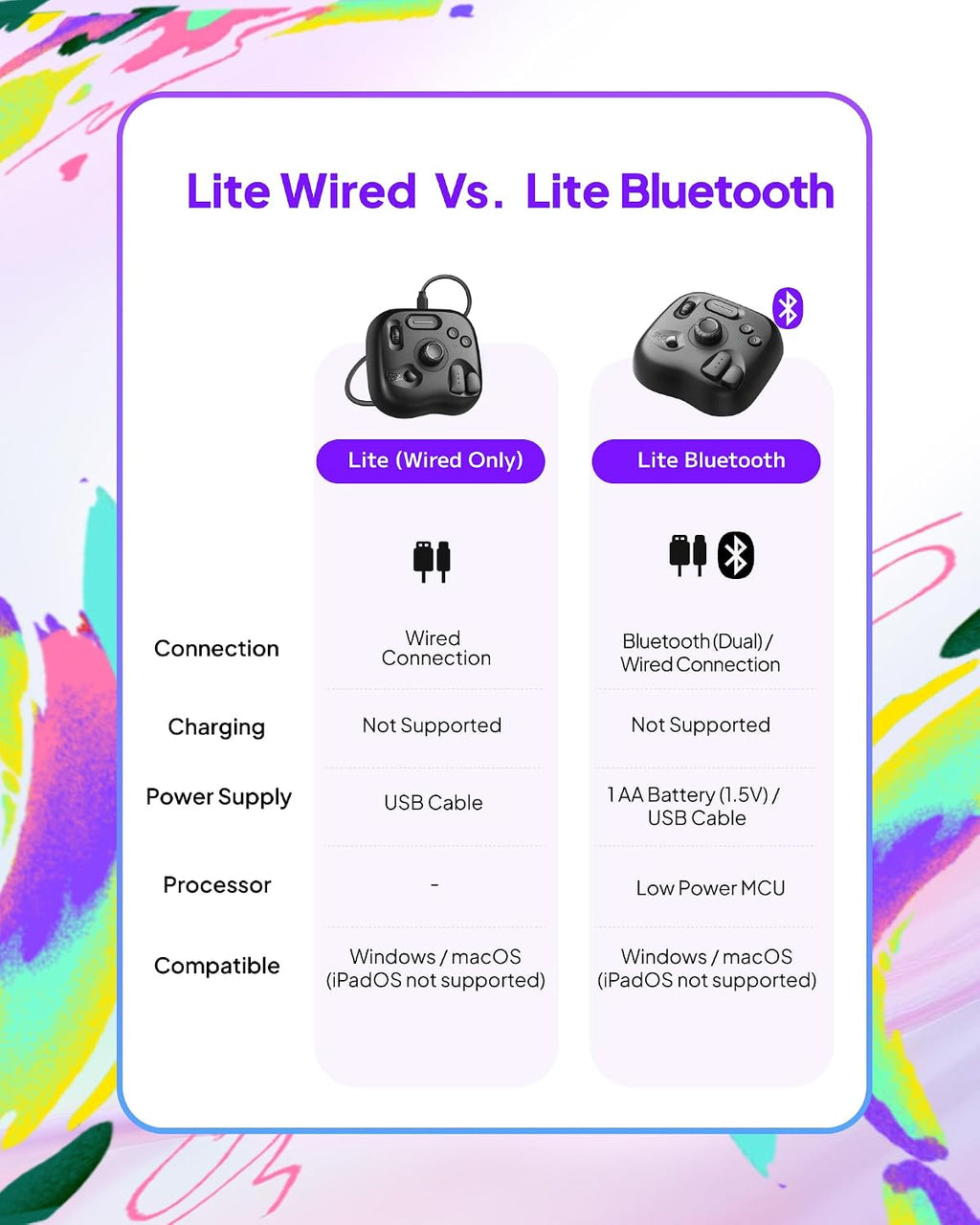 Lite Wired Vs. Lite Bluetooth

| | Lite (Wired Only) | Lite Bluetooth |
|---|---|---|
| Connection | Wired Connection | Bluetooth (Dual) / Wired Connection |
| Charging | Not Supported | Not Supported |
| Power Supply | USB Cable | 1 AA Battery (1.5V) / USB Cable |
| Processor | - | Low Power MCU |
| Compatible | Windows / macOS (iPadOS not supported) | Windows / macOS (iPadOS not supported) |